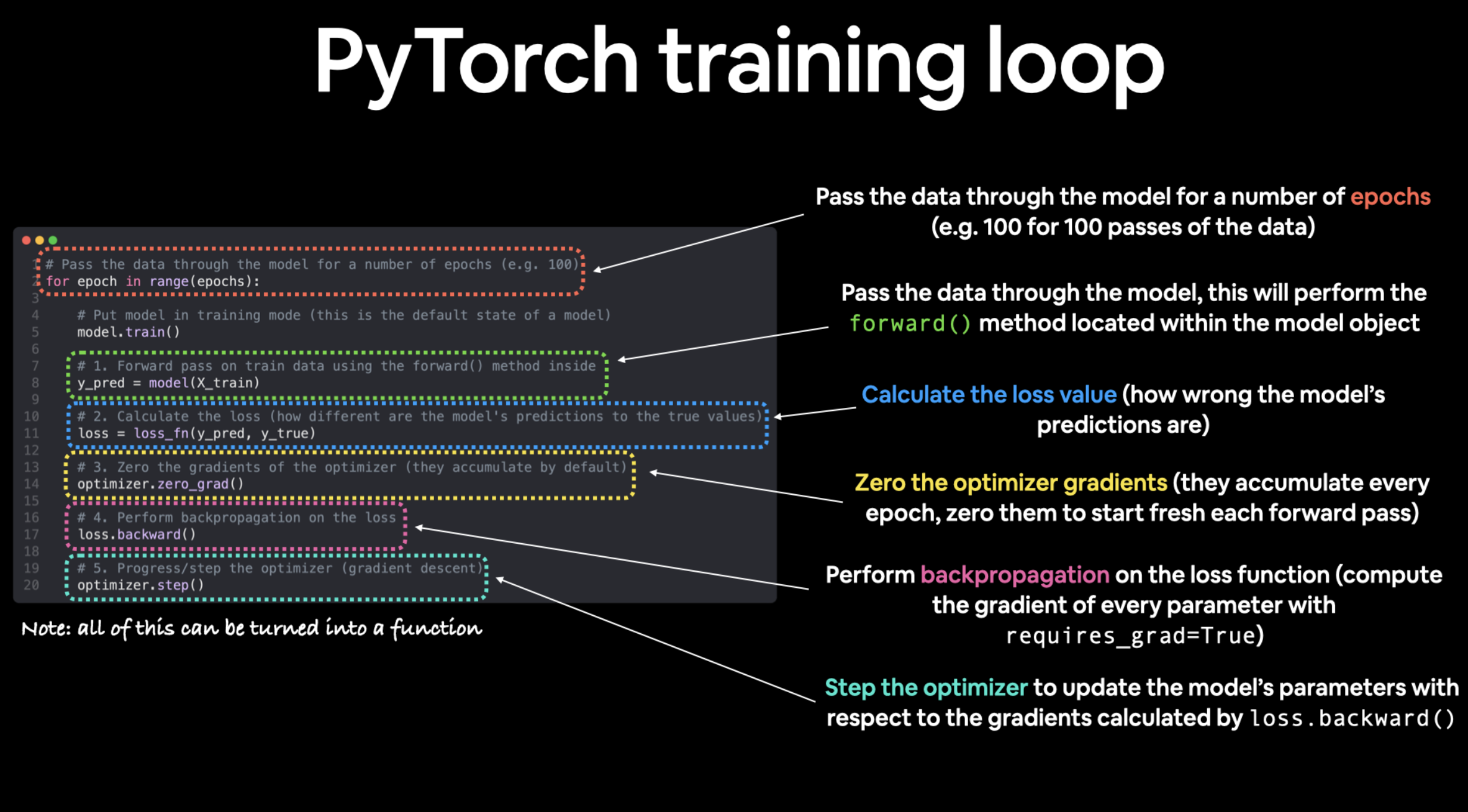 PyTorch training loop

1 # Pass the data through the model for a number of epochs (e.g. 100)
2 for epoch in range(epochs):
3
4     # Put model in training mode (this is the default state of a model)
5     model.train()
6
7     # 1. Forward pass on train data using the forward() method inside
8     y_pred = model(X_train)
9
10     # 2. Calculate the loss (how different are the model's predictions to the true values)
11     loss = loss_fn(y_pred, y_true)
12
13     # 3. Zero the gradients of the optimizer (they accumulate by default)
14     optimizer.zero_grad()
15
16     # 4. Perform backpropagation on the loss
17     loss.backward()
18
19     # 5. Progress/step the optimizer (gradient descent)
20     optimizer.step()

Note: all of this can be turned into a function

Pass the data through the model for a number of epochs (e.g. 100 for 100 passes of the data)

Pass the data through the model, this will perform the forward() method located within the model object

Calculate the loss value (how wrong the model's predictions are)

Zero the optimizer gradients (they accumulate every epoch, zero them to start fresh each forward pass)

Perform backpropagation on the loss function (compute the gradient of every parameter with requires_grad=True)

Step the optimizer to update the model's parameters with respect to the gradients calculated by loss.backward()